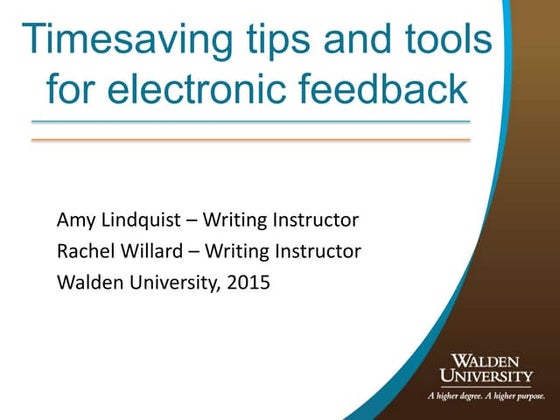 Timesaving tips and tools for electronic feedback

Amy Lindquist – Writing Instructor
Rachel Willard – Writing Instructor
Walden University, 2015

WALDEN UNIVERSITY
A higher degree. A higher purpose.